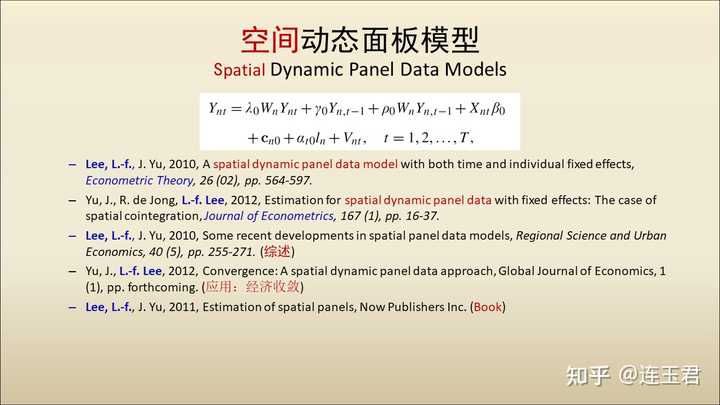 空间动态面板模型
Spatial Dynamic Panel Data Models

$Y_{nt} = \lambda_0 W_n Y_{nt} + \gamma_0 Y_{n,t-1} + \rho_0 W_n Y_{n,t-1} + X_{nt}\beta_0$
$+ \mathbf{c}_{n0} + \alpha_{t0} l_n + V_{nt}, \quad t = 1, 2, \ldots, T,$

– Lee, L.-f., J. Yu, 2010, A spatial dynamic panel data model with both time and individual fixed effects, Econometric Theory, 26 (02), pp. 564-597.

– Yu, J., R. de Jong, L.-f. Lee, 2012, Estimation for spatial dynamic panel data with fixed effects: The case of spatial cointegration, Journal of Econometrics, 167 (1), pp. 16-37.

– Lee, L.-f., J. Yu, 2010, Some recent developments in spatial panel data models, Regional Science and Urban Economics, 40 (5), pp. 255-271. (综述)

– Yu, J., L.-f. Lee, 2012, Convergence: A spatial dynamic panel data approach, Global Journal of Economics, 1 (1), pp. forthcoming. (应用：经济收敛)

– Lee, L.-f., J. Yu, 2011, Estimation of spatial panels, Now Publishers Inc. (Book)

知乎 @连玉君